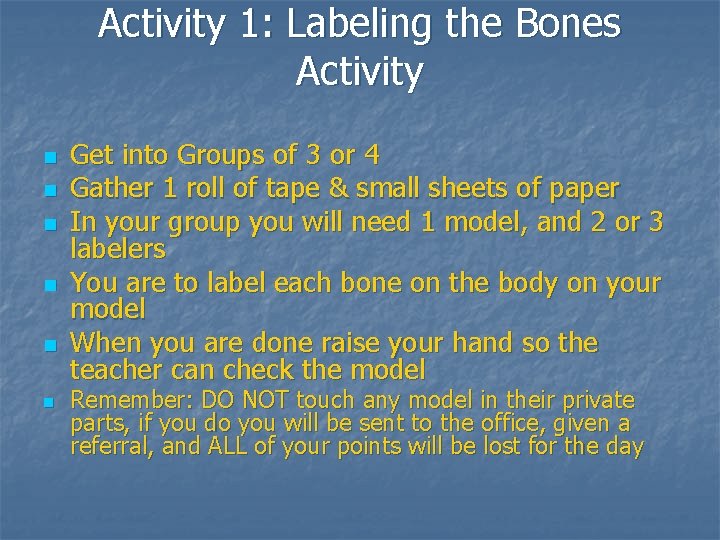 Activity 1: Labeling the Bones Activity

- Get into Groups of 3 or 4
- Gather 1 roll of tape & small sheets of paper
- In your group you will need 1 model, and 2 or 3 labelers
- You are to label each bone on the body on your model
- When you are done raise your hand so the teacher can check the model
- Remember: DO NOT touch any model in their private parts, if you do you will be sent to the office, given a referral, and ALL of your points will be lost for the day